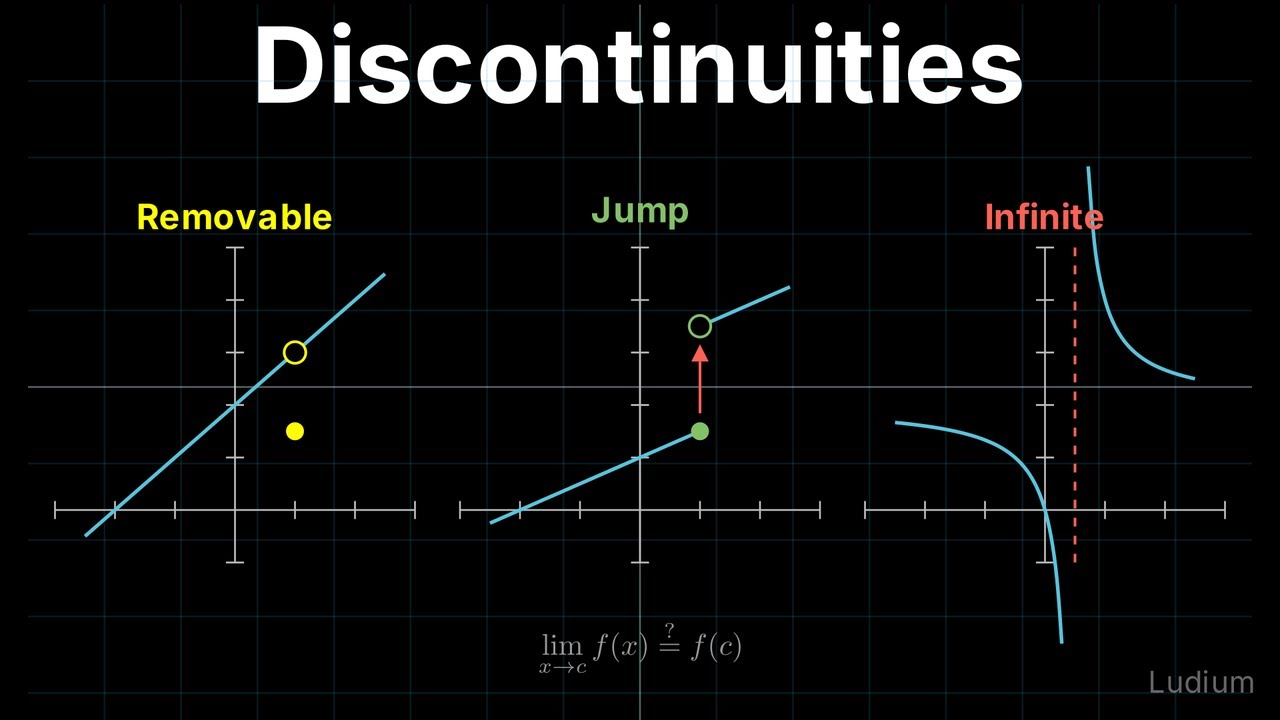 Discontinuities

Removable

Jump

Infinite

$\lim_{x \to c} f(x) \stackrel{?}{=} f(c)$

Ludium